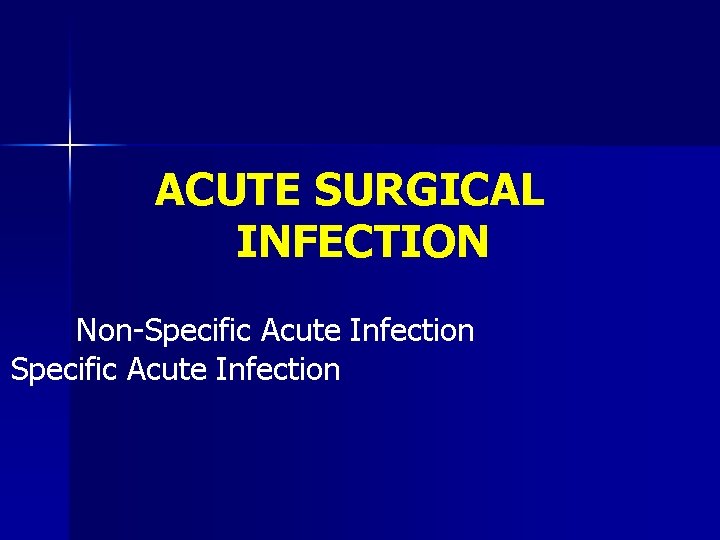 ACUTE SURGICAL INFECTION

Non-Specific Acute Infection
Specific Acute Infection